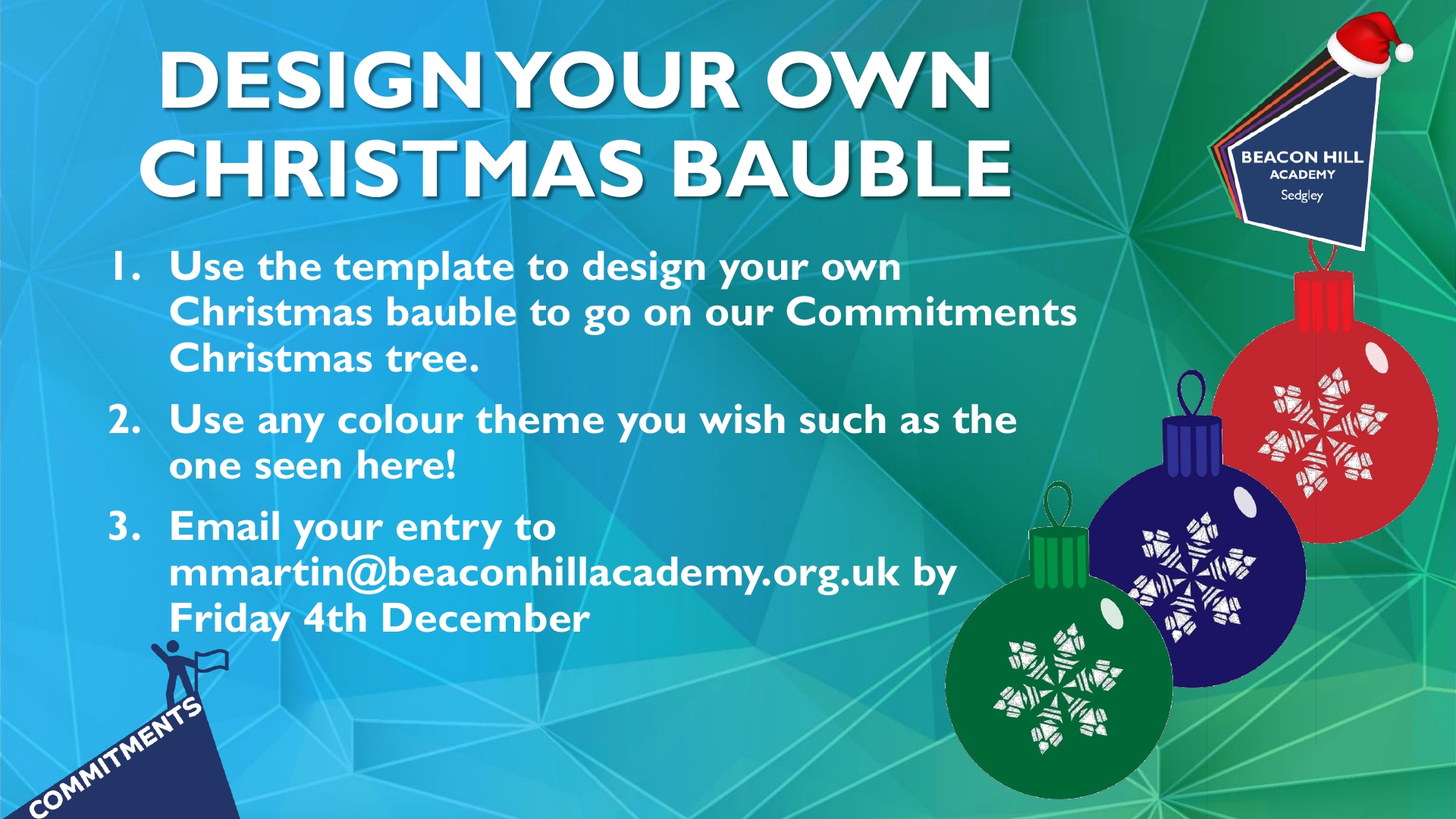 DESIGN YOUR OWN CHRISTMAS BAUBLE

BEACON HILL ACADEMY Sedgley

1. Use the template to design your own Christmas bauble to go on our Commitments Christmas tree.

2. Use any colour theme you wish such as the one seen here!

3. Email your entry to mmartin@beaconhillacademy.org.uk by Friday 4th December

COMMITMENTS